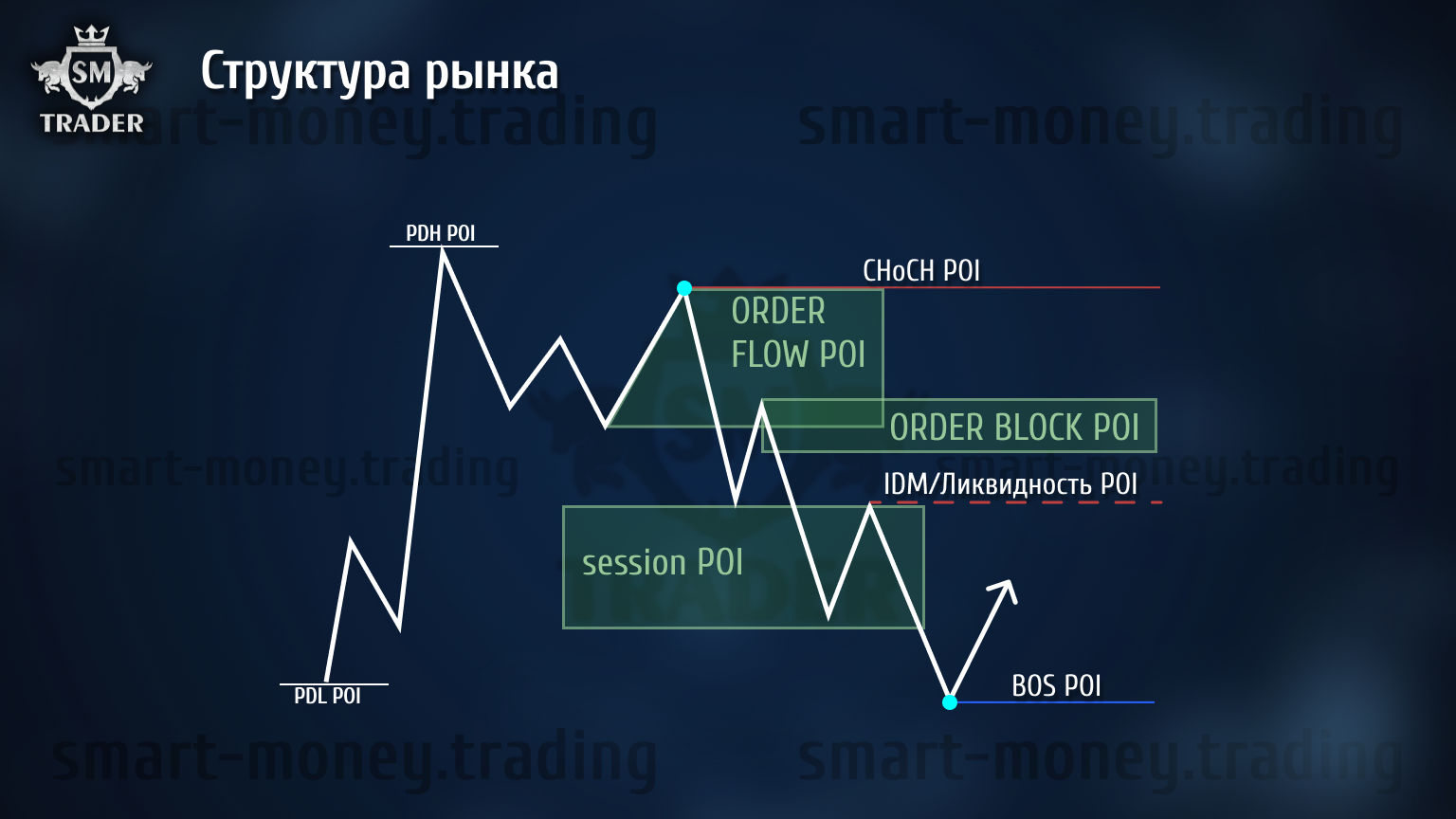 SM TRADER

Структура рынка

smart-money.trading smart-money.trading

PDH POI

CHoCH POI

ORDER FLOW POI

ORDER BLOCK POI

smart-money.trading smart-money.trading

IDM/Ликвидность POI

session POI

PDL POI

BOS POI

smart-money.trading smart-money.trading